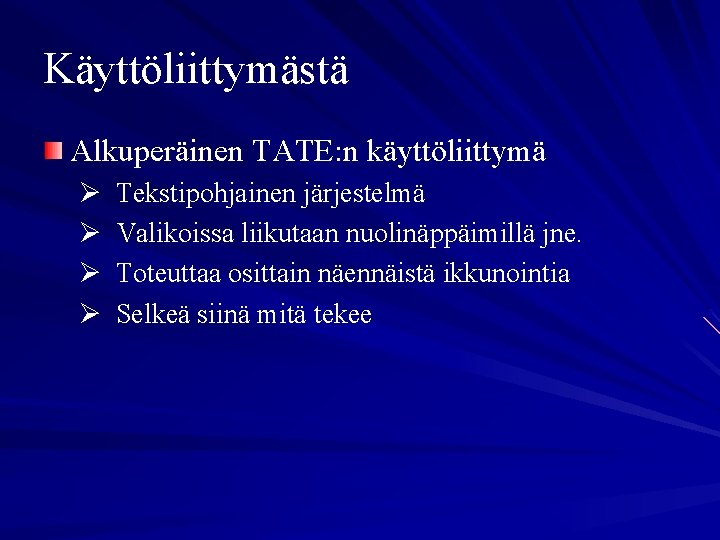 Käyttöliittymästä

Alkuperäinen TATE:n käyttöliittymä

Tekstipohjainen järjestelmä

Valikoissa liikutaan nuolinäppäimillä jne.

Toteuttaa osittain näennäistä ikkunointia

Selkeä siinä mitä tekee